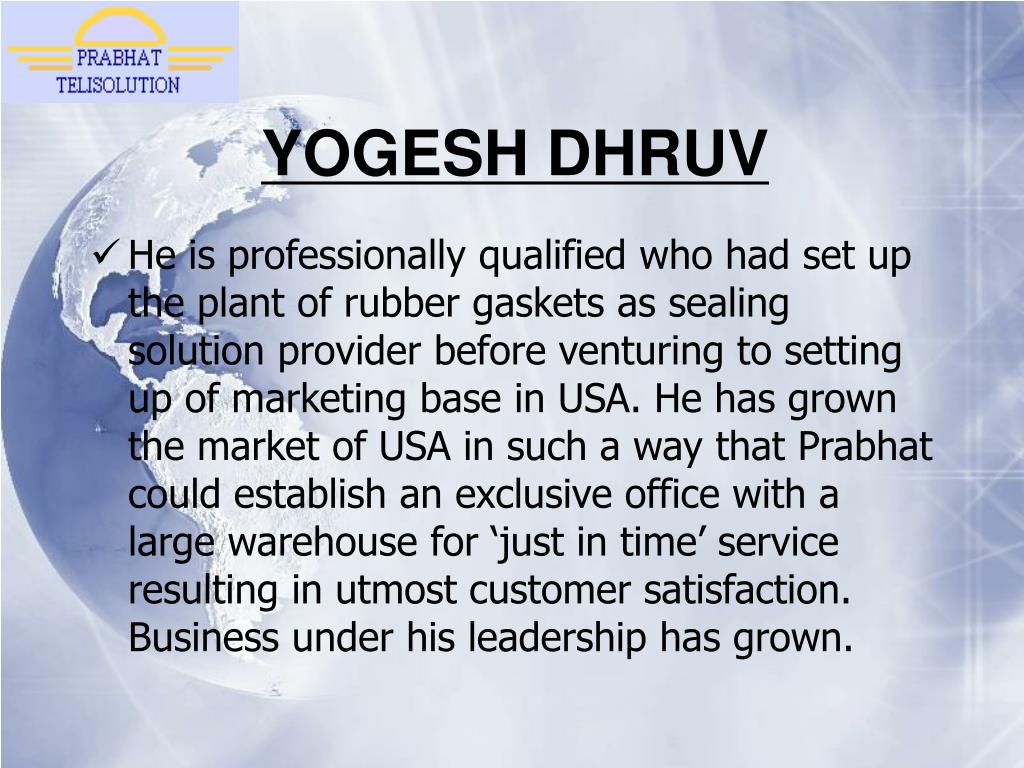 PRABHAT
TELISOLUTION

YOGESH DHRUV

✓ He is professionally qualified who had set up the plant of rubber gaskets as sealing solution provider before venturing to setting up of marketing base in USA. He has grown the market of USA in such a way that Prabhat could establish an exclusive office with a large warehouse for ‘just in time’ service resulting in utmost customer satisfaction. Business under his leadership has grown.